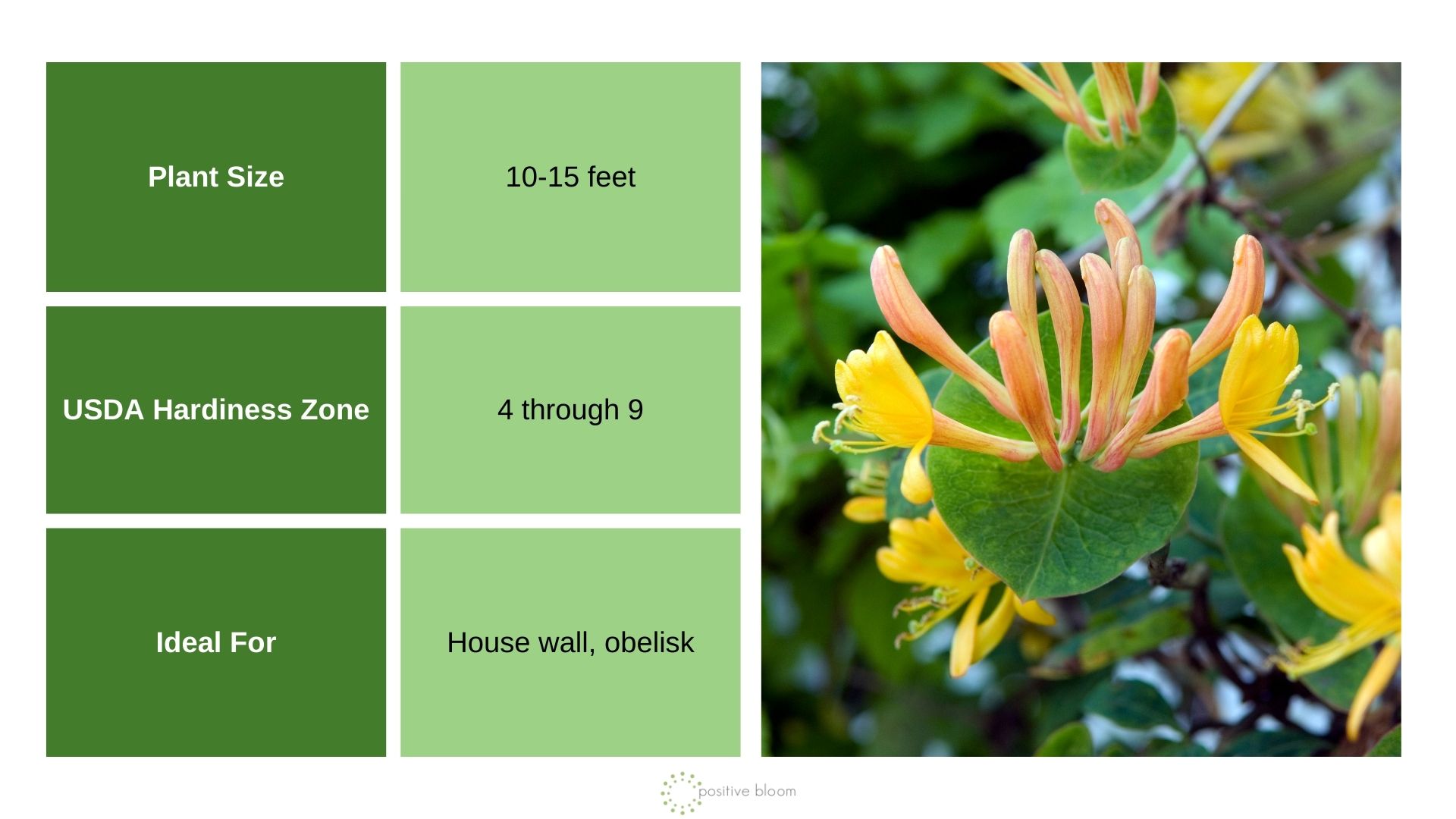 | Plant Size | 10-15 feet |
|---|---|
| USDA Hardiness Zone | 4 through 9 |
| Ideal For | House wall, obelisk |

positive bloom